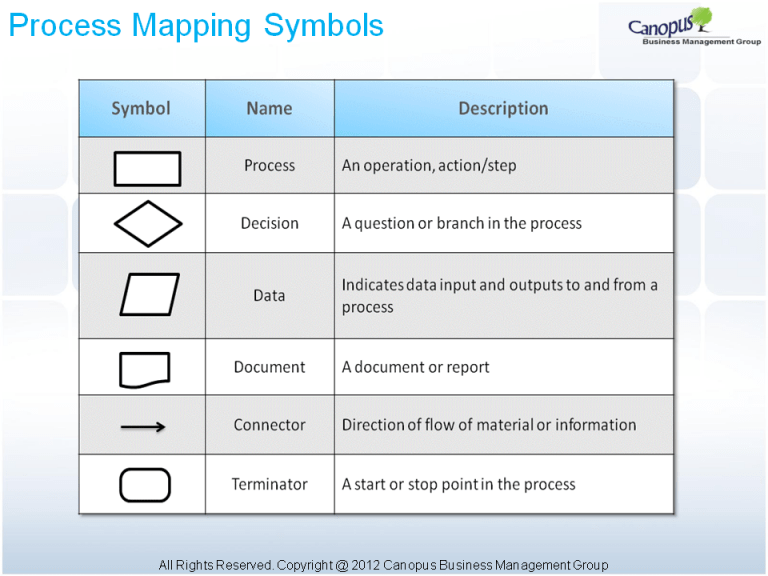 Process Mapping Symbols

Canopus
Business Management Group

| Symbol | Name | Description |
|---|---|---|
| | Process | An operation, action/step |
| | Decision | A question or branch in the process |
| | Data | Indicates data input and outputs to and from a process |
| | Document | A document or report |
| | Connector | Direction of flow of material or information |
| | Terminator | A start or stop point in the process |

All Rights Reserved. Copyright @ 2012 Canopus Business Management Group